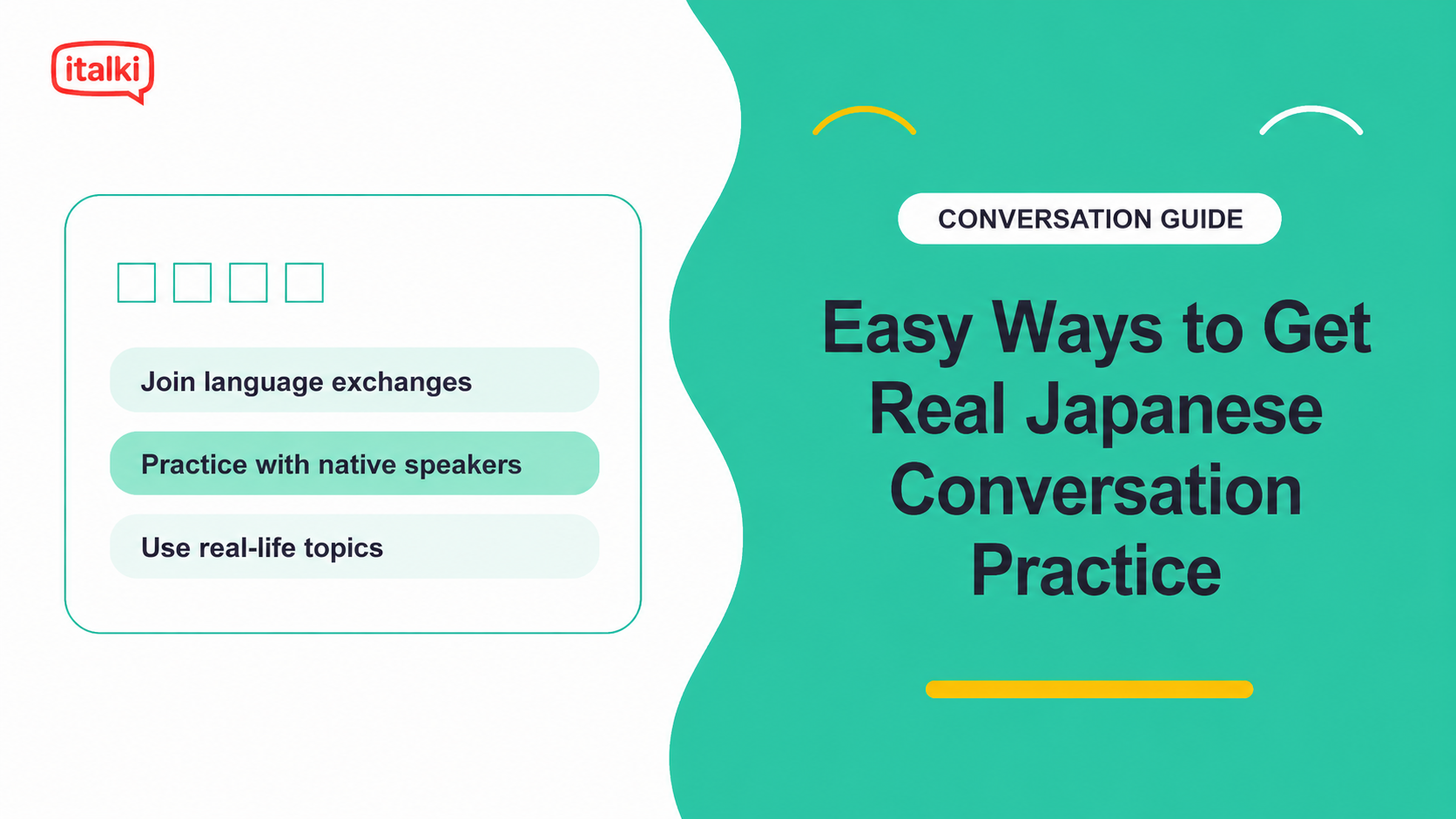 italki

Join language exchanges

Practice with native speakers

Use real-life topics

CONVERSATION GUIDE

Easy Ways to Get Real Japanese Conversation Practice